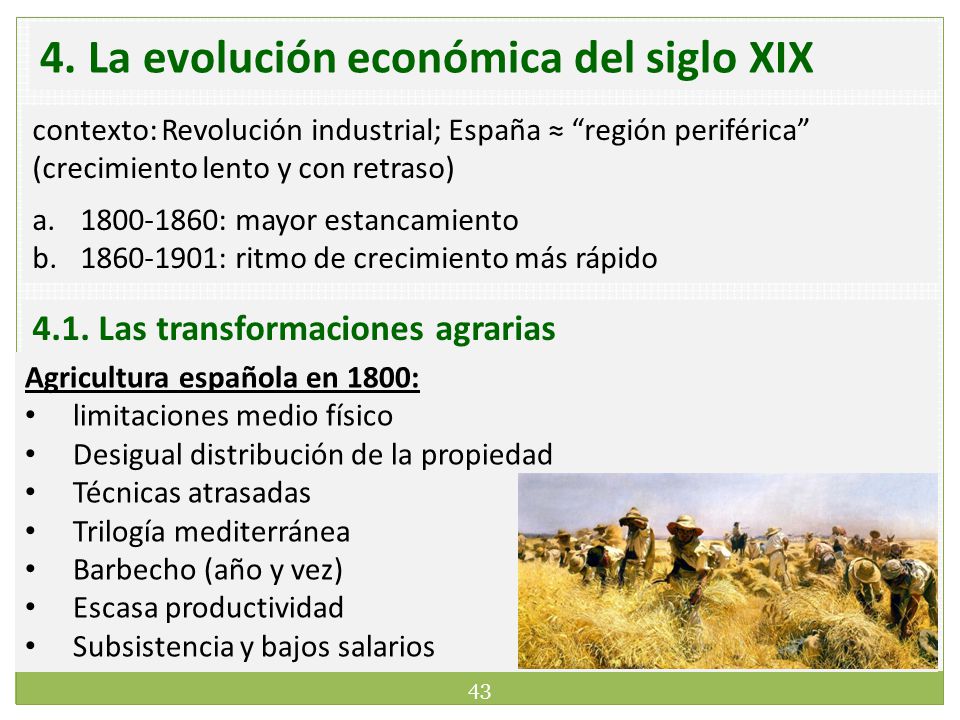 4. La evolución económica del siglo XIX

contexto: Revolución industrial; España ≈ “región periférica” (crecimiento lento y con retraso)

a. 1800-1860: mayor estancamiento
b. 1860-1901: ritmo de crecimiento más rápido

4.1. Las transformaciones agrarias

Agricultura española en 1800:
• limitaciones medio físico
• Desigual distribución de la propiedad
• Técnicas atrasadas
• Trilogía mediterránea
• Barbecho (año y vez)
• Escasa productividad
• Subsistencia y bajos salarios

43